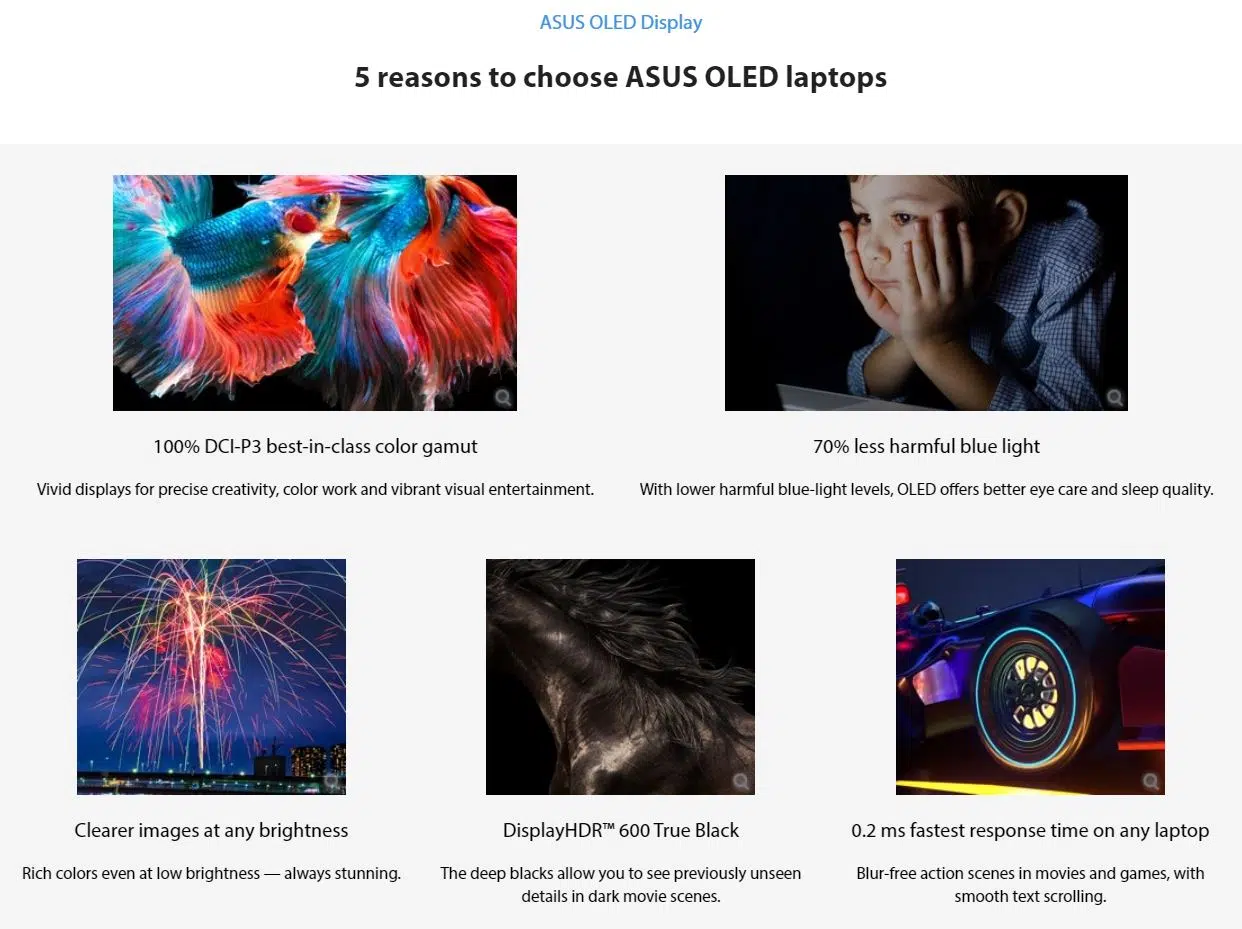 ASUS OLED Display

5 reasons to choose ASUS OLED laptops

100% DCI-P3 best-in-class color gamut

Vivid displays for precise creativity, color work and vibrant visual entertainment.

70% less harmful blue light

With lower harmful blue-light levels, OLED offers better eye care and sleep quality.

Clearer images at any brightness

Rich colors even at low brightness — always stunning.

DisplayHDR™ 600 True Black

The deep blacks allow you to see previously unseen details in dark movie scenes.

0.2 ms fastest response time on any laptop

Blur-free action scenes in movies and games, with smooth text scrolling.